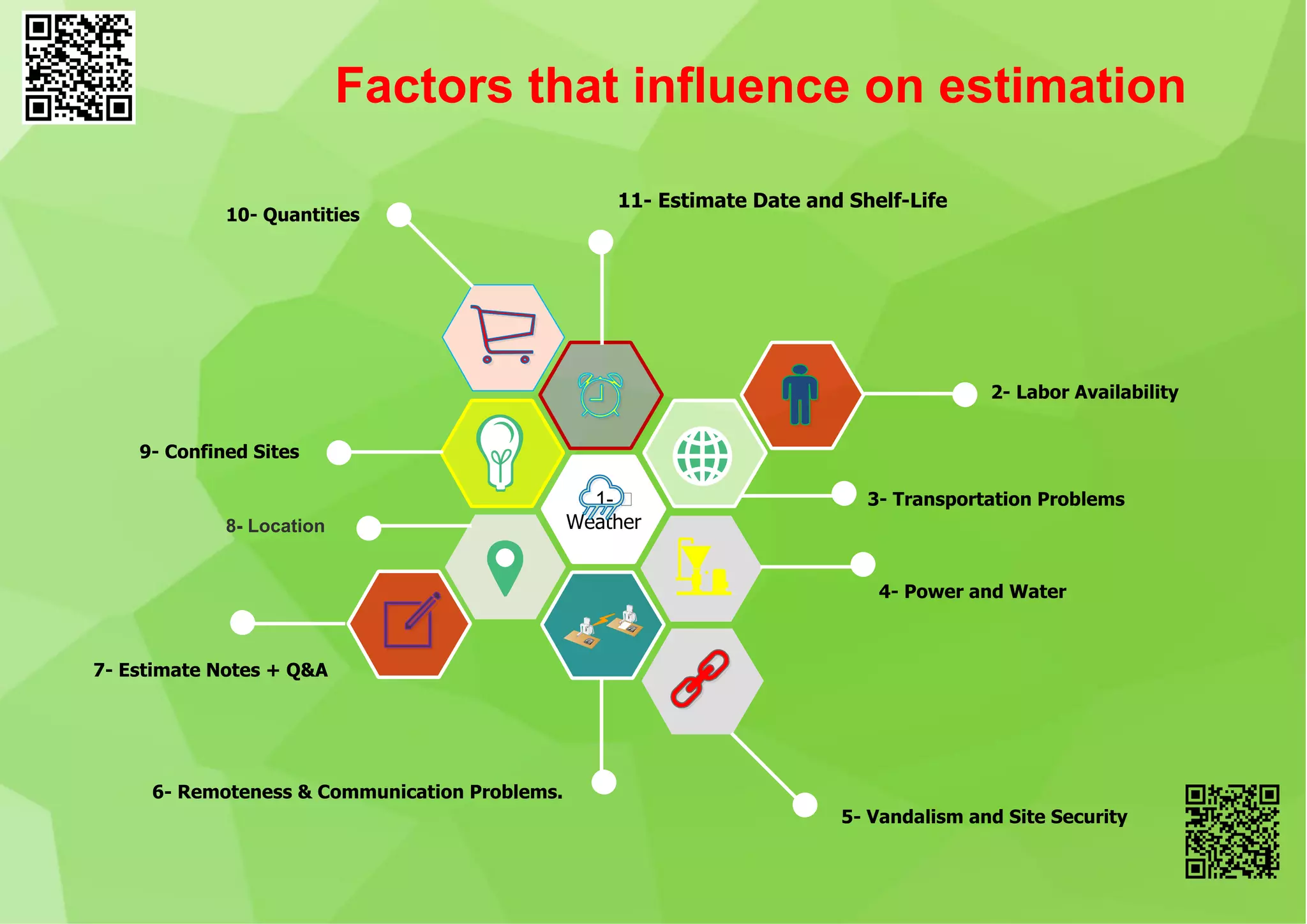 Factors that influence on estimation

10- Quantities

11- Estimate Date and Shelf-Life

2- Labor Availability

9- Confined Sites

1- Weather

3- Transportation Problems

8- Location

4- Power and Water

7- Estimate Notes + Q&A

6- Remoteness & Communication Problems.

5- Vandalism and Site Security